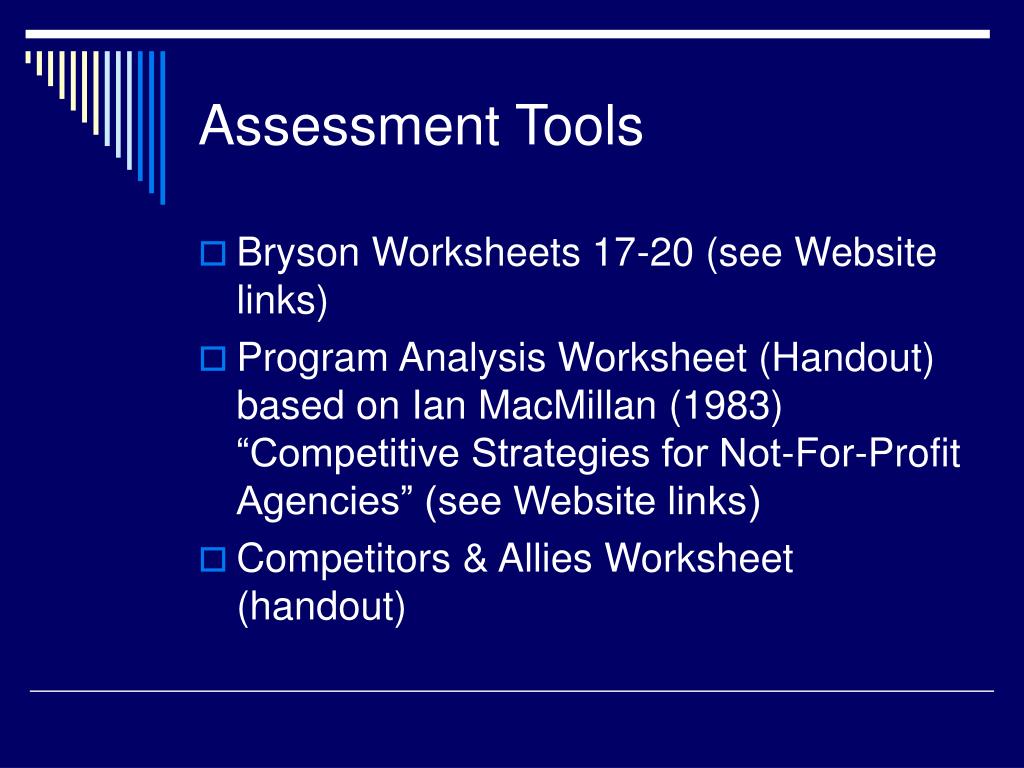 Assessment Tools

Bryson Worksheets 17-20 (see Website links)

Program Analysis Worksheet (Handout) based on Ian MacMillan (1983) “Competitive Strategies for Not-For-Profit Agencies” (see Website links)

Competitors & Allies Worksheet (handout)